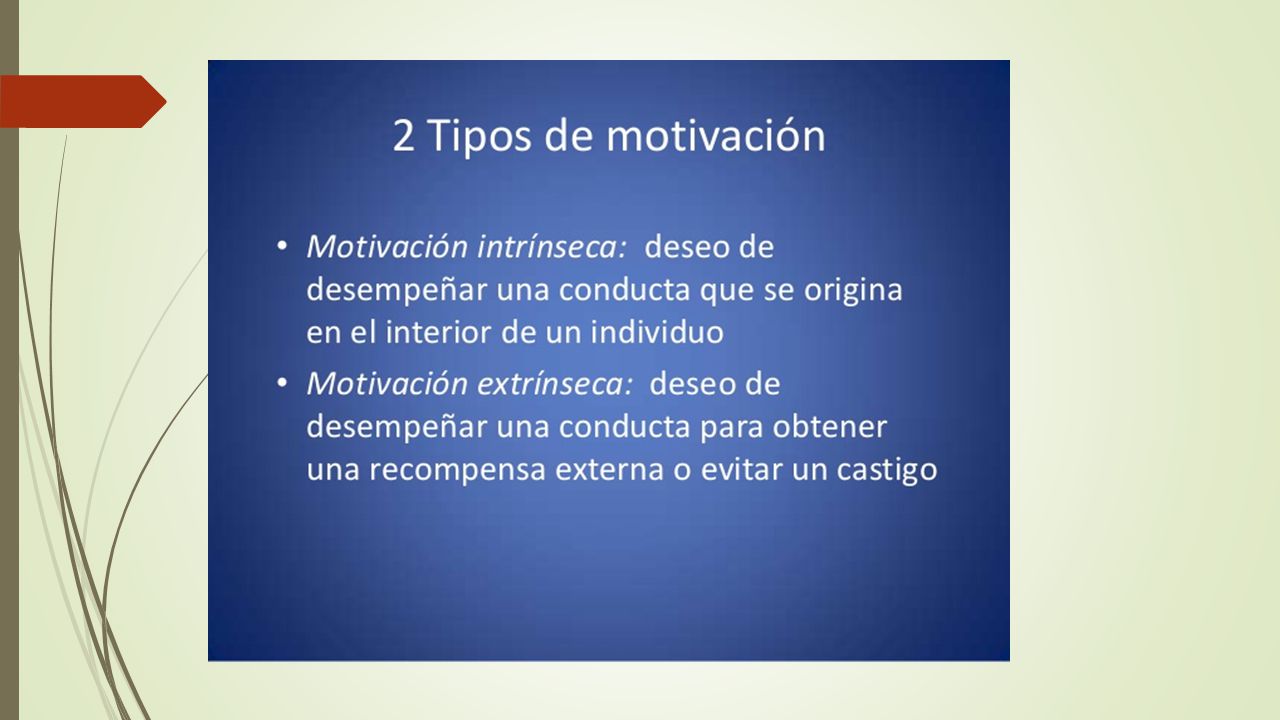 2 Tipos de motivación

• Motivación intrínseca: deseo de desempeñar una conducta que se origina en el interior de un individuo
• Motivación extrínseca: deseo de desempeñar una conducta para obtener una recompensa externa o evitar un castigo